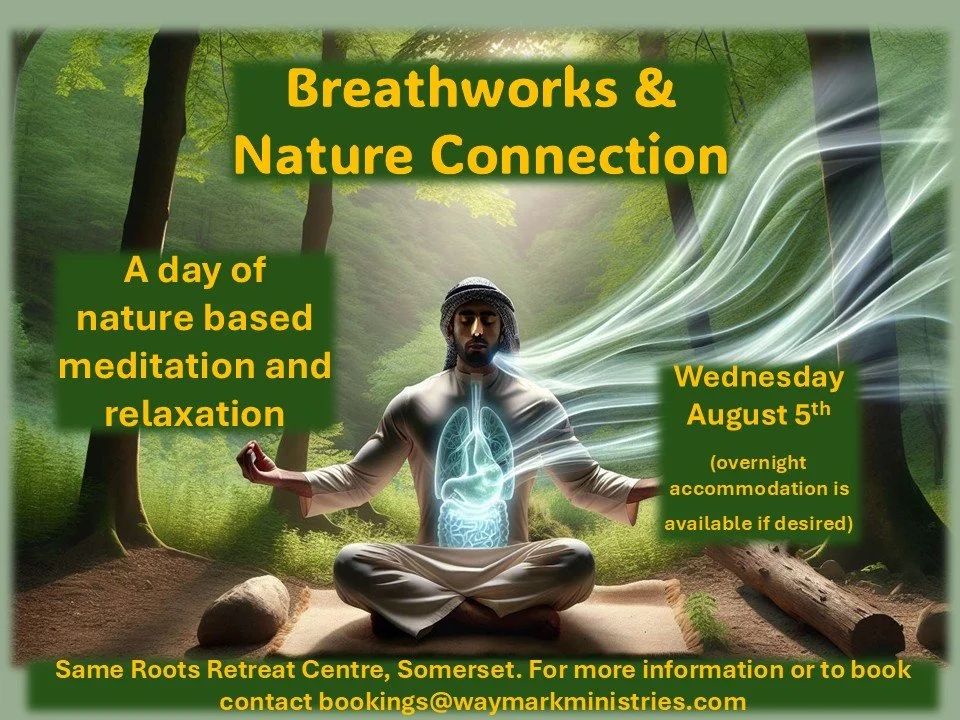 Breathworks &
Nature Connection

A day of nature based meditation and relaxation

Wednesday August 5th

(overnight accommodation is available if desired)

Same Roots Retreat Centre, Somerset. For more information or to book contact bookings@waymarkministries.com